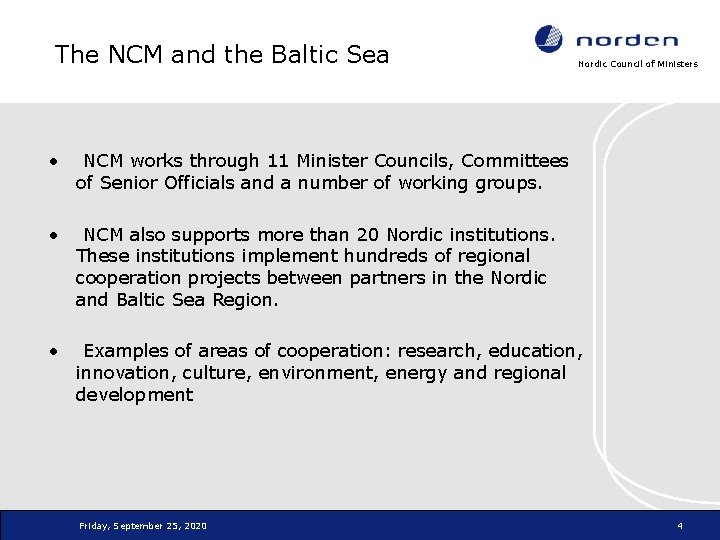 The NCM and the Baltic Sea

norden

Nordic Council of Ministers

• NCM works through 11 Minister Councils, Committees of Senior Officials and a number of working groups.

• NCM also supports more than 20 Nordic institutions. These institutions implement hundreds of regional cooperation projects between partners in the Nordic and Baltic Sea Region.

• Examples of areas of cooperation: research, education, innovation, culture, environment, energy and regional development

Friday, September 25, 2020

4